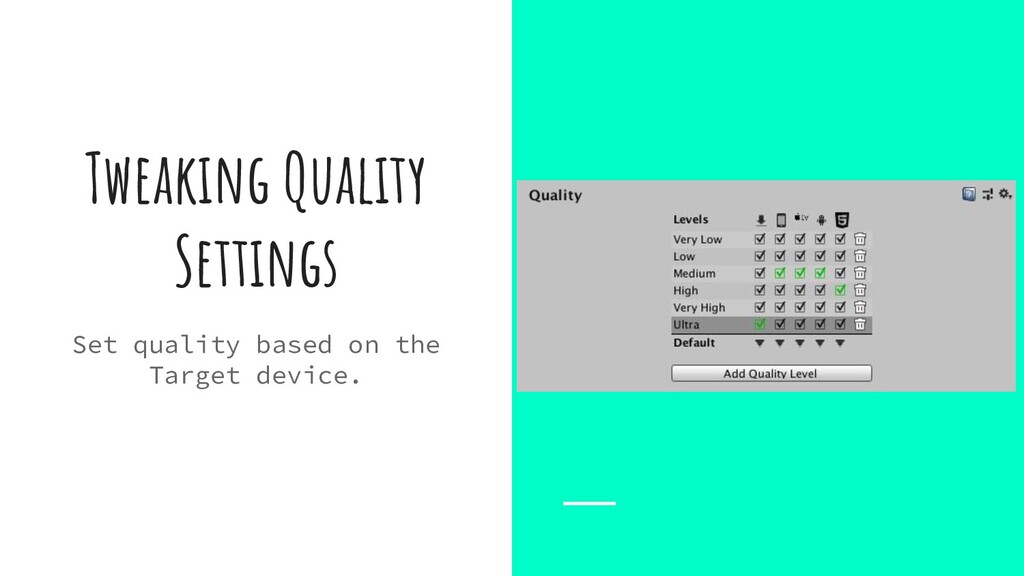 Tweaking Quality Settings

Set quality based on the Target device.

Quality

Levels
Very Low
Low
Medium
High
Very High
Ultra
Default

Add Quality Level